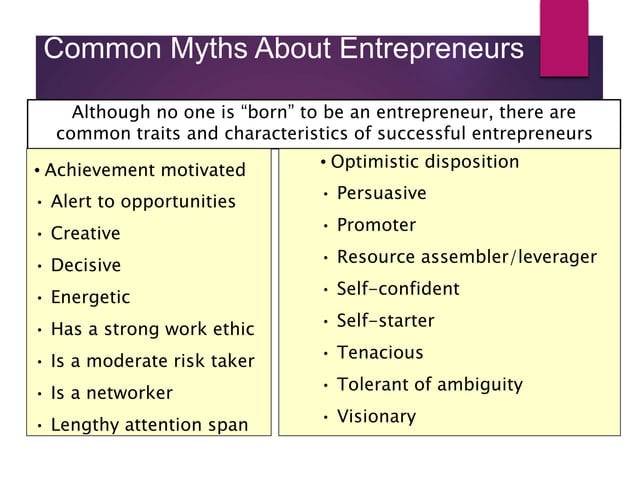 Common Myths About Entrepreneurs

Although no one is “born” to be an entrepreneur, there are common traits and characteristics of successful entrepreneurs

• Achievement motivated
• Alert to opportunities
• Creative
• Decisive
• Energetic
• Has a strong work ethic
• Is a moderate risk taker
• Is a networker
• Lengthy attention span

• Optimistic disposition
• Persuasive
• Promoter
• Resource assembler/leverager
• Self-confident
• Self-starter
• Tenacious
• Tolerant of ambiguity
• Visionary